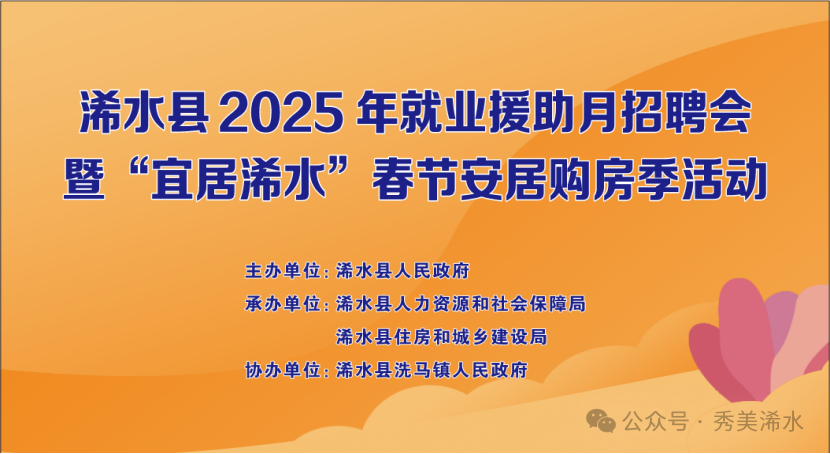 浠水县2025年就业援助月招聘会
暨“宜居浠水”春节安居购房季活动

主办单位：浠水县人民政府
承办单位：浠水县人力资源和社会保障局
浠水县住房和城乡建设局
协办单位：浠水县洗马镇人民政府

公众号 · 秀美浠水